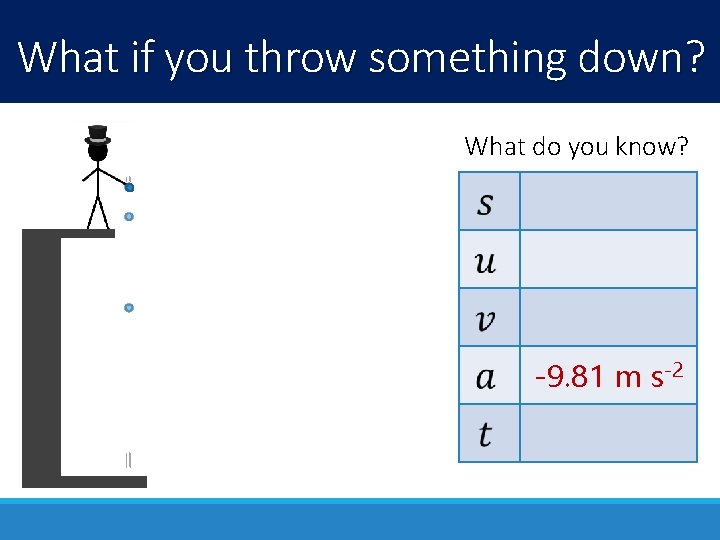 What if you throw something down?

What do you know?

| $s$ | |
|---|---|
| $u$ | |
| $v$ | |
| $a$ | -9.81 m s$^{-2}$ |
| $t$ | |